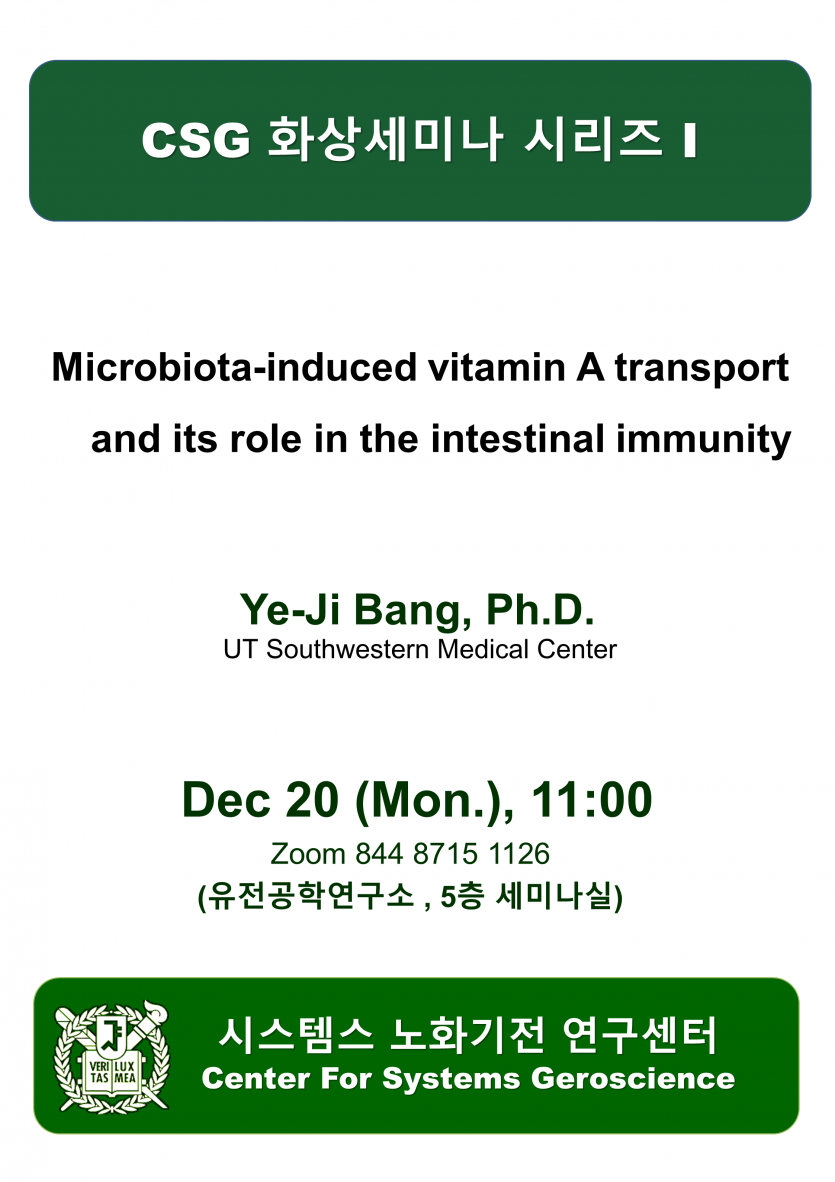 CSG 화상세미나 시리즈 I

Microbiota-induced vitamin A transport and its role in the intestinal immunity

Ye-Ji Bang, Ph.D.
UT Southwestern Medical Center

Dec 20 (Mon.), 11:00
Zoom 844 8715 1126
(유전공학연구소 , 5층 세미나실)

VERI TAS LUX MEA

시스템스 노화기전 연구센터
Center For Systems Geroscience